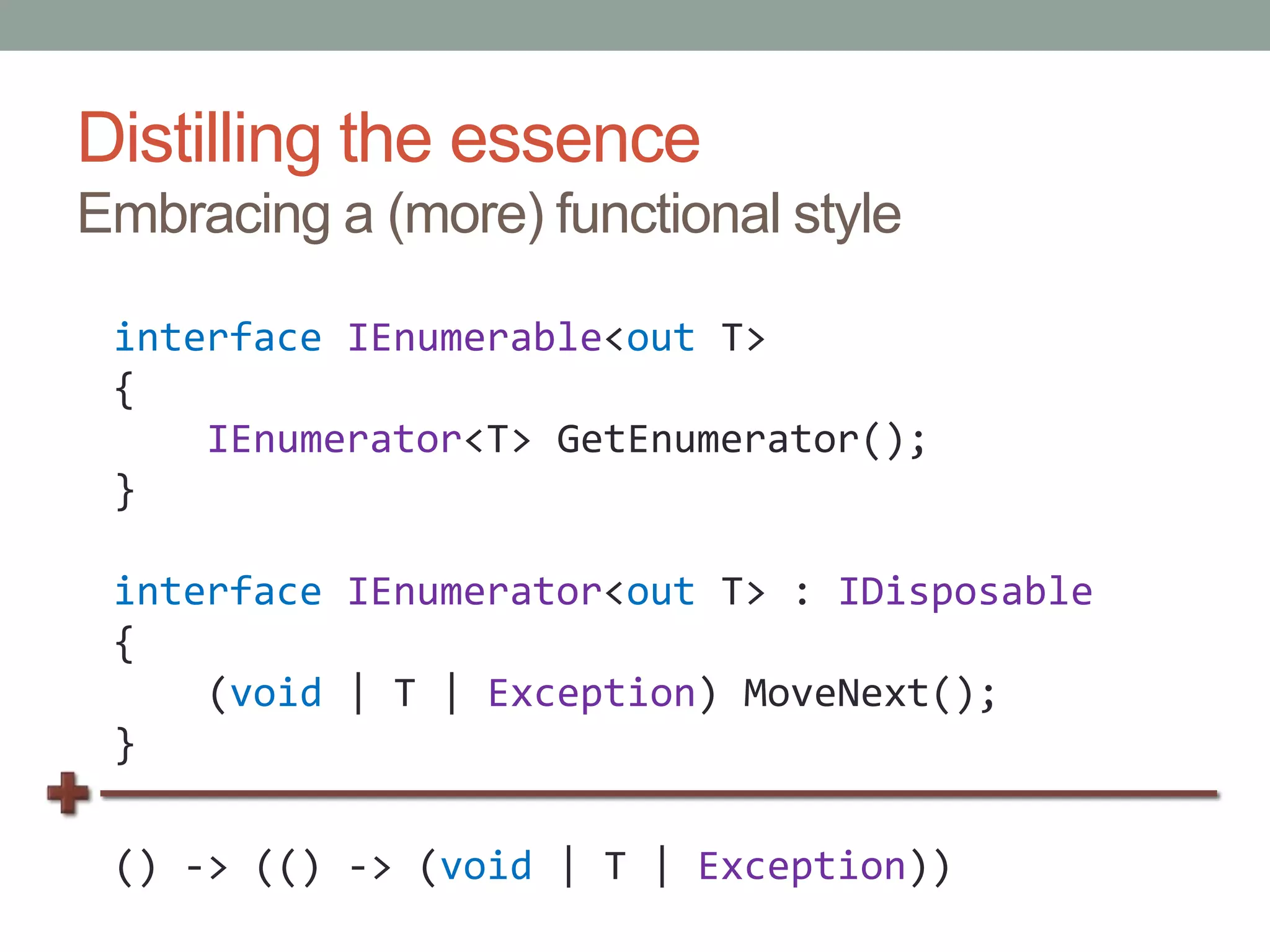 Distilling the essence
Embracing a (more) functional style

interface IEnumerable<out T>
{
    IEnumerator<T> GetEnumerator();
}

interface IEnumerator<out T> : IDisposable
{
    (void | T | Exception) MoveNext();
}

() -> (() -> (void | T | Exception))